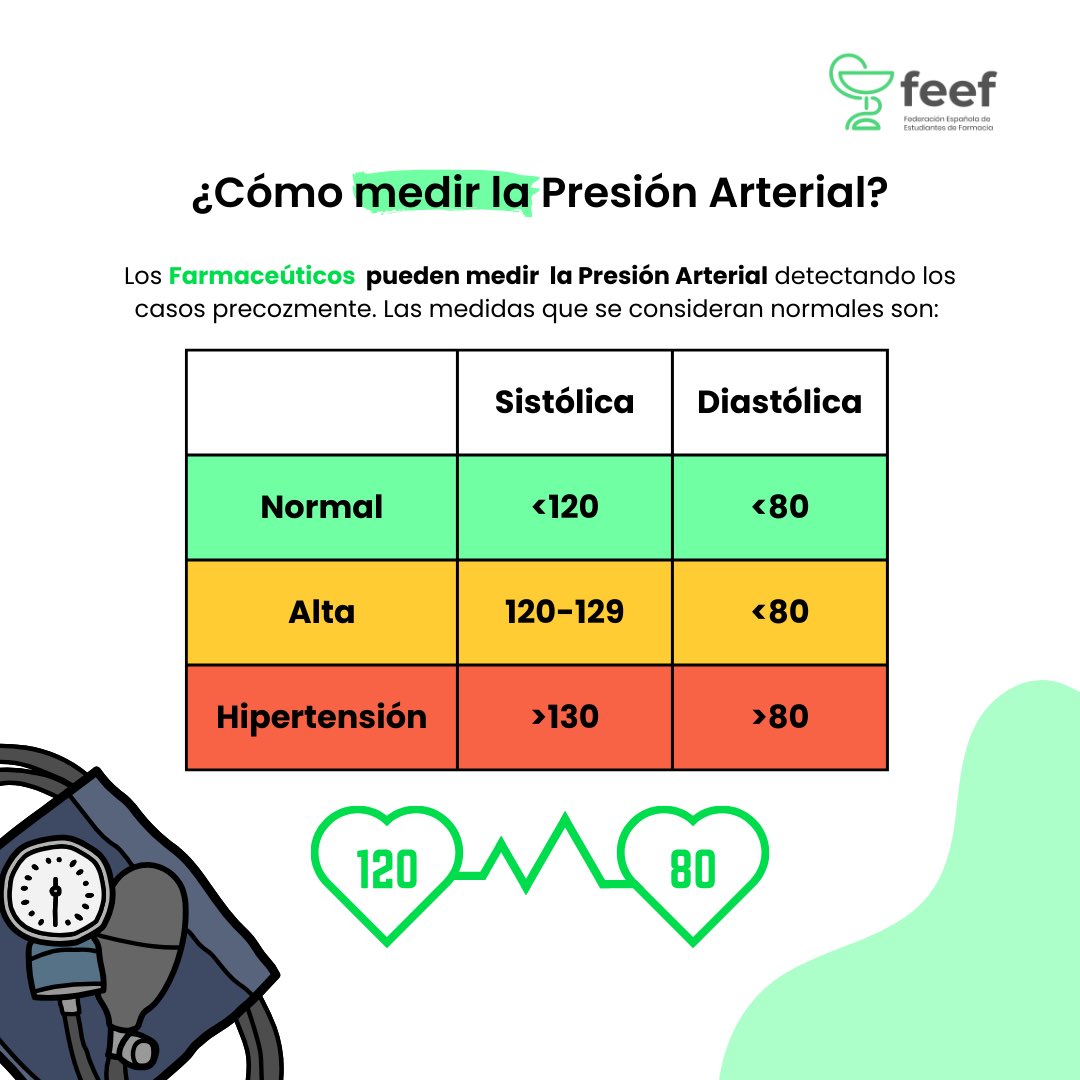 feef
Federación Española de Estudiantes de Farmacia

¿Cómo medir la Presión Arterial?

Los Farmaceúticos pueden medir la Presión Arterial detectando los casos precozmente. Las medidas que se consideran normales son:

| | Sistólica | Diastólica |
|---|---|---|
| Normal | <120 | <80 |
| Alta | 120-129 | <80 |
| Hipertensión | >130 | >80 |

120

80